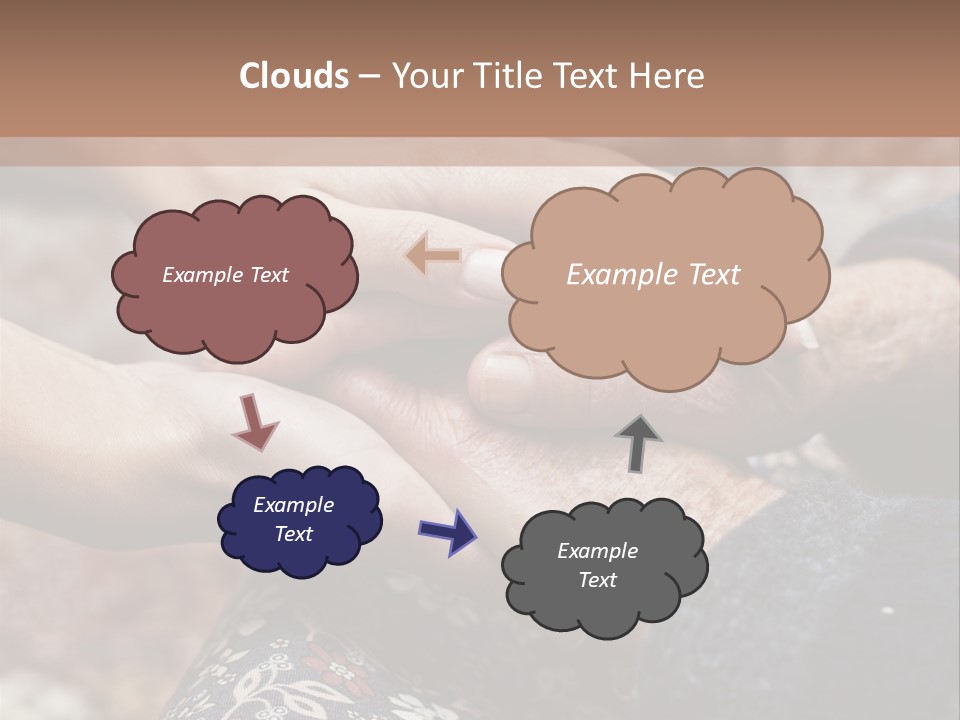 Clouds – Your Title Text Here

Example Text

Example Text

Example Text

Example Text